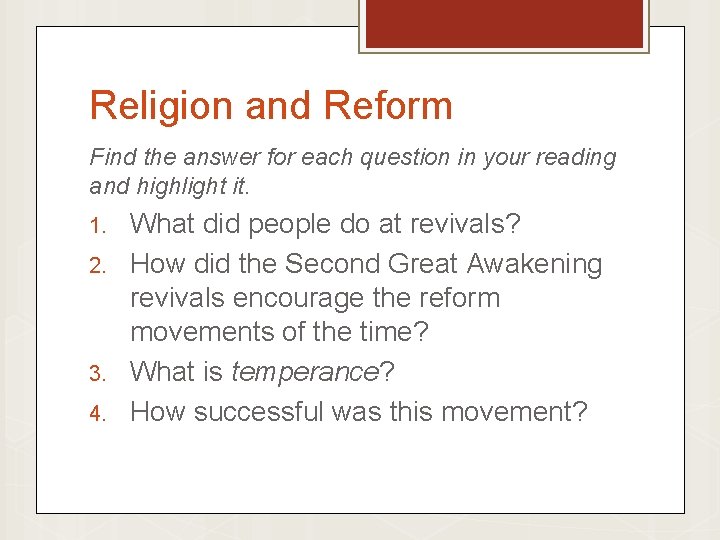 Religion and Reform

Find the answer for each question in your reading and highlight it.

1. What did people do at revivals?
2. How did the Second Great Awakening revivals encourage the reform movements of the time?
3. What is temperance?
4. How successful was this movement?